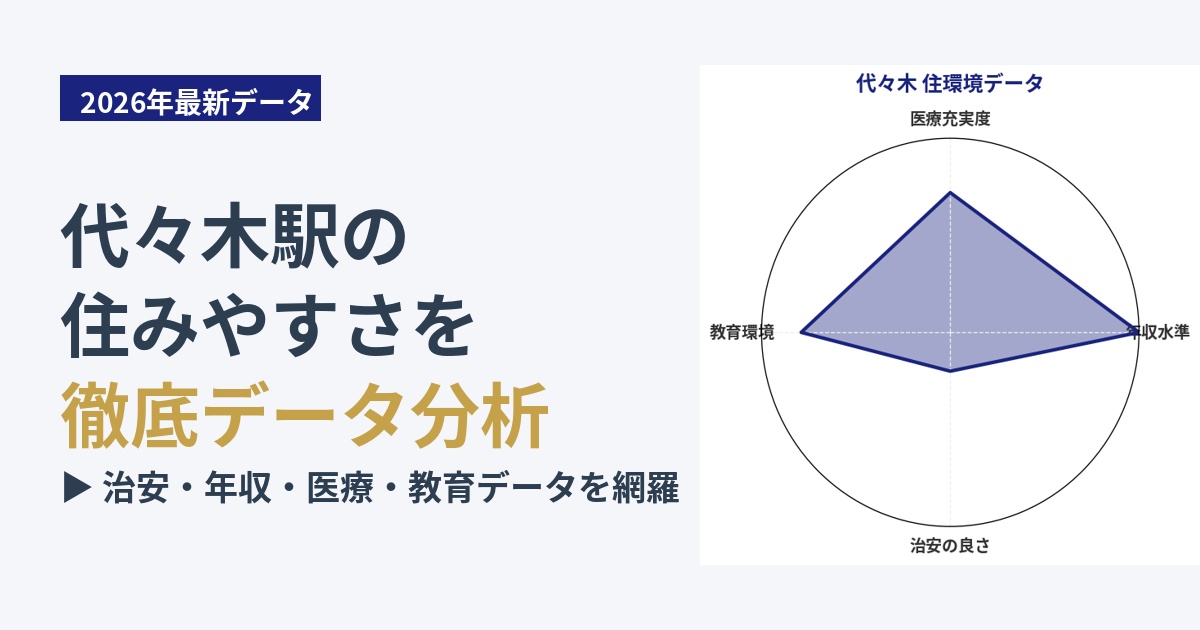 2026年最新データ

代々木駅の
住みやすさを
徹底データ分析

▶ 治安・年収・医療・教育データを網羅

代々木 住環境データ

医療充実度

教育環境

年収水準

治安の良さ